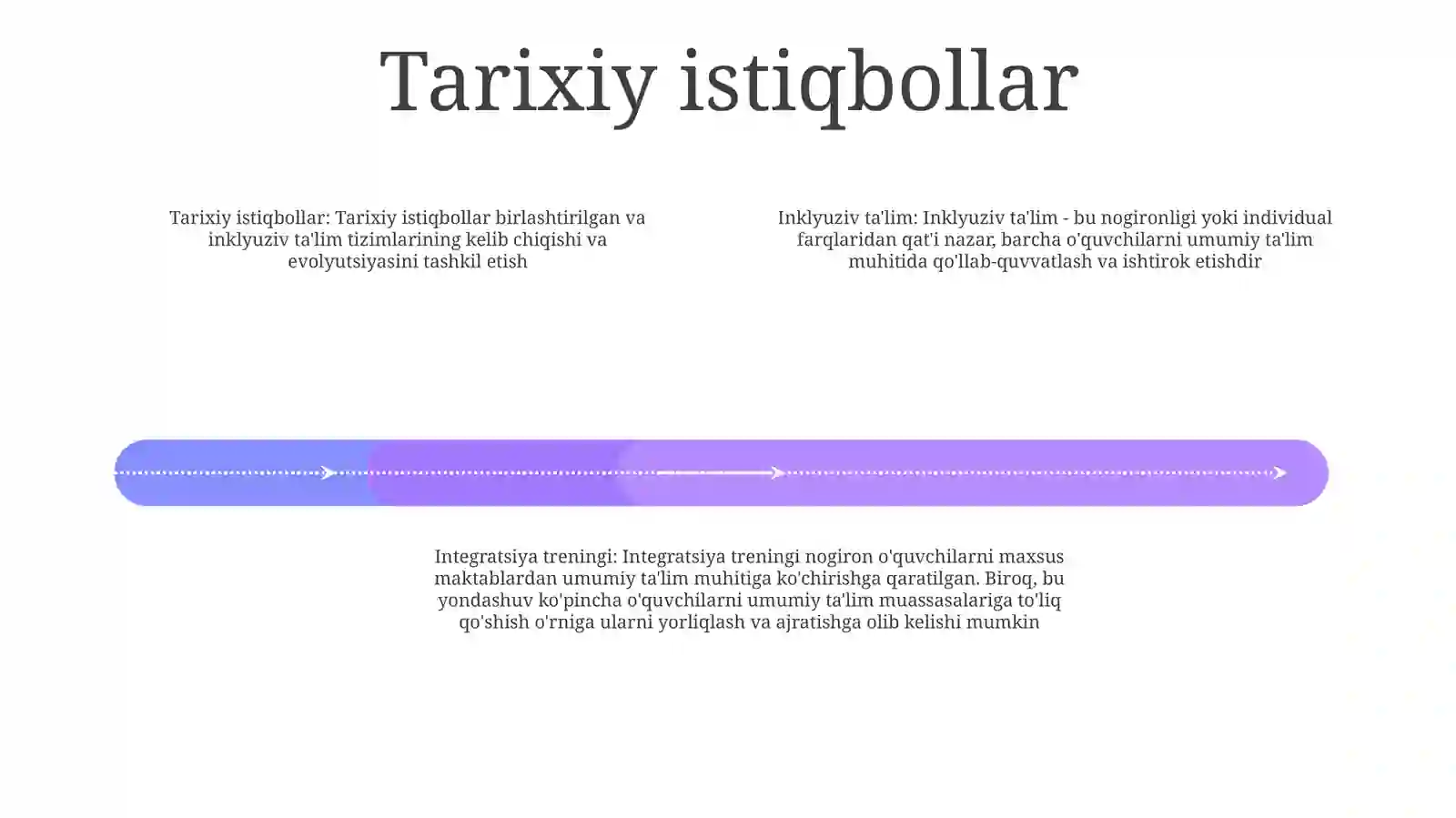 Tarixiy istiqbollar

Tarixiy istiqbollar: Tarixiy istiqbollar birlashtirilgan va inklyuziv ta'lim tizimlarining kelib chiqishi va evolyutsiyasini tashkil etish

Inklyuziv ta'lim: Inklyuziv ta'lim - bu nogironligi yoki individual farqlaridan qat'i nazar, barcha o'quvchilarni umumiy ta'lim muhitida qo'llab-quvvatlash va ishtirok etishdir

Integratsiya treningi: Integratsiya treningi nogiron o'quvchilarni maxsus maktablardan umumiy ta'lim muhitiga ko'chirishga qaratilgan. Biroq, bu yondashuv ko'pincha o'quvchilarni umumiy ta'lim muassasalariga to'liq qo'shish o'rniga ularni yorliqlash va ajratishga olib kelishi mumkin